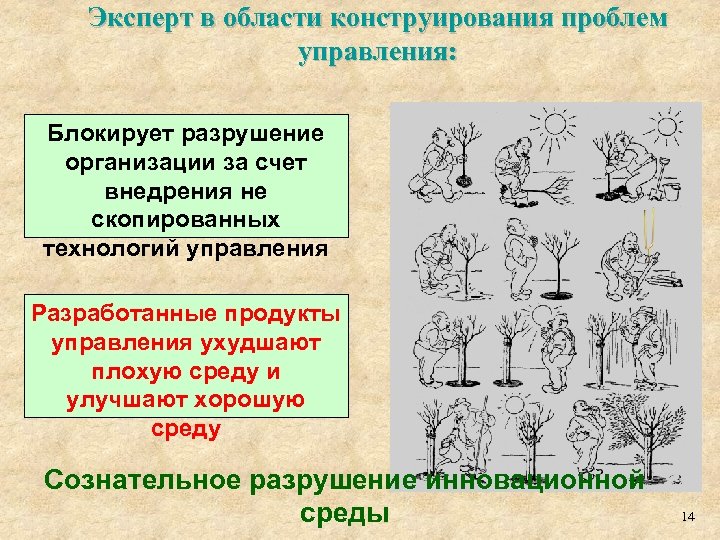 Эксперт в области конструирования проблем управления:

Блокирует разрушение организации за счет внедрения не скопированных технологий управления

Разработанные продукты управления ухудшают плохую среду и улучшают хорошую среду

Сознательное разрушение инновационной среды

14